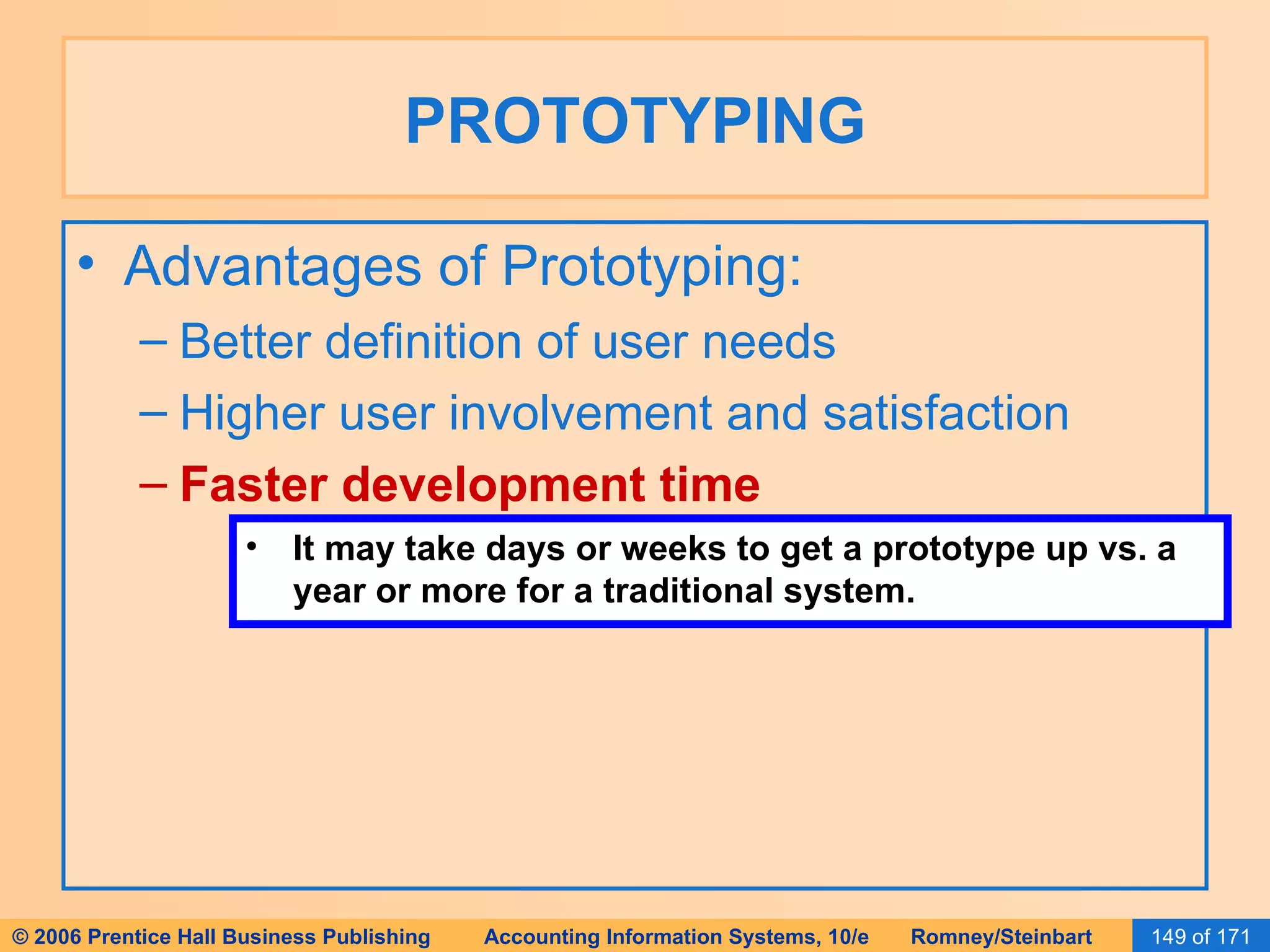 PROTOTYPING

• Advantages of Prototyping:
– Better definition of user needs
– Higher user involvement and satisfaction
– Faster development time

• It may take days or weeks to get a prototype up vs. a year or more for a traditional system.

© 2006 Prentice Hall Business Publishing Accounting Information Systems, 10/e Romney/Steinbart 149 of 171